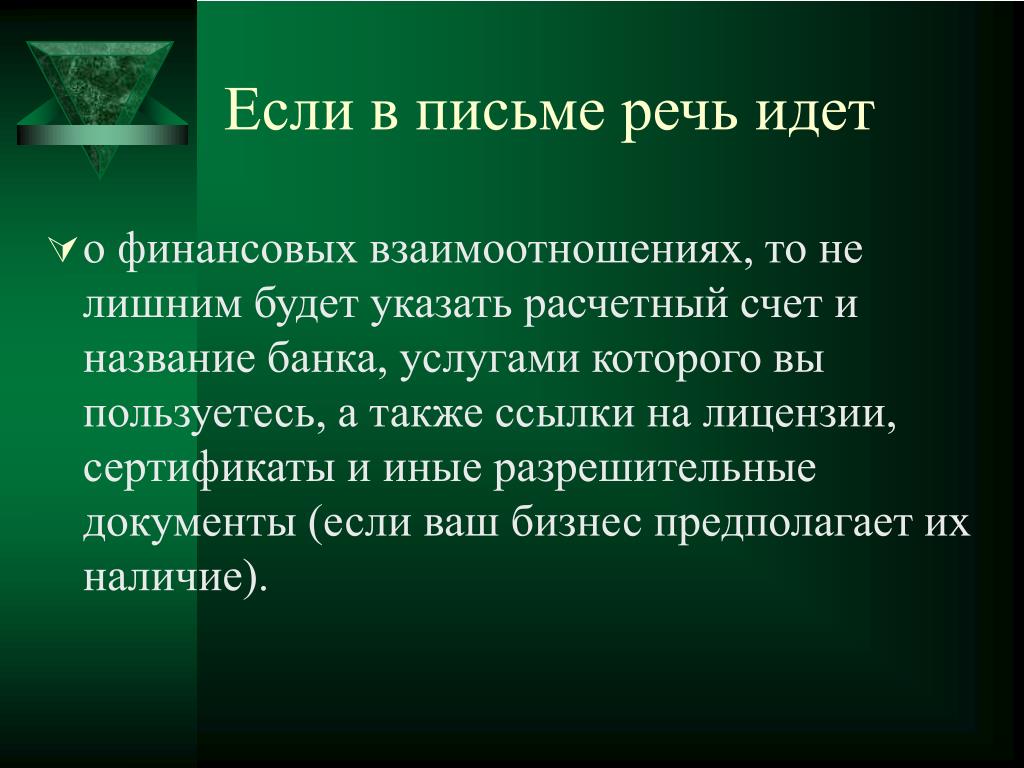 Если в письме речь идет

о финансовых взаимоотношениях, то не лишним будет указать расчетный счет и название банка, услугами которого вы пользуетесь, а также ссылки на лицензии, сертификаты и иные разрешительные документы (если ваш бизнес предполагает их наличие).